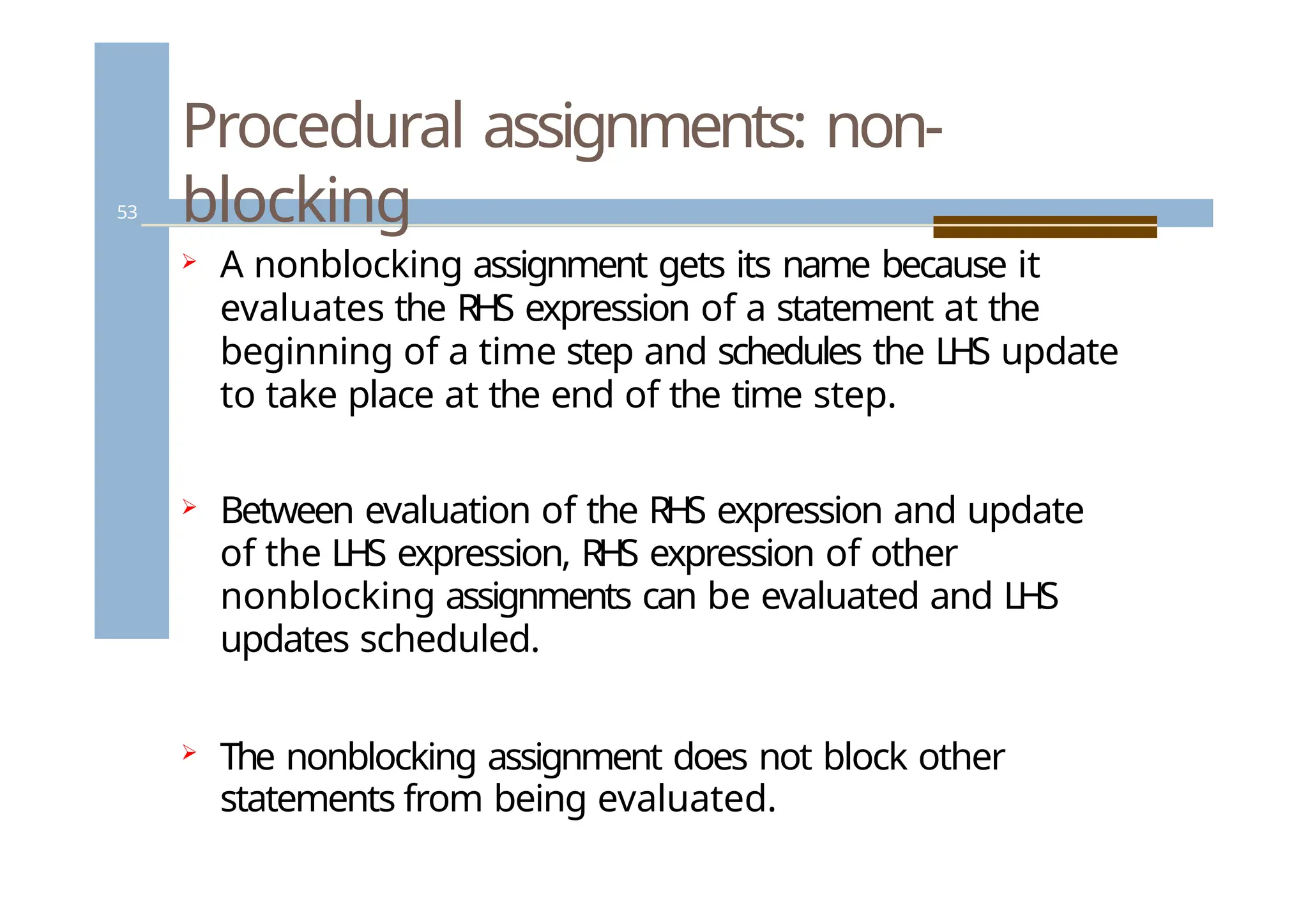 Procedural assignments: non-blocking

53

➢ A nonblocking assignment gets its name because it evaluates the RHS expression of a statement at the beginning of a time step and schedules the LHS update to take place at the end of the time step.

➢ Between evaluation of the RHS expression and update of the LHS expression, RHS expression of other nonblocking assignments can be evaluated and LHS updates scheduled.

➢ The nonblocking assignment does not block other statements from being evaluated.